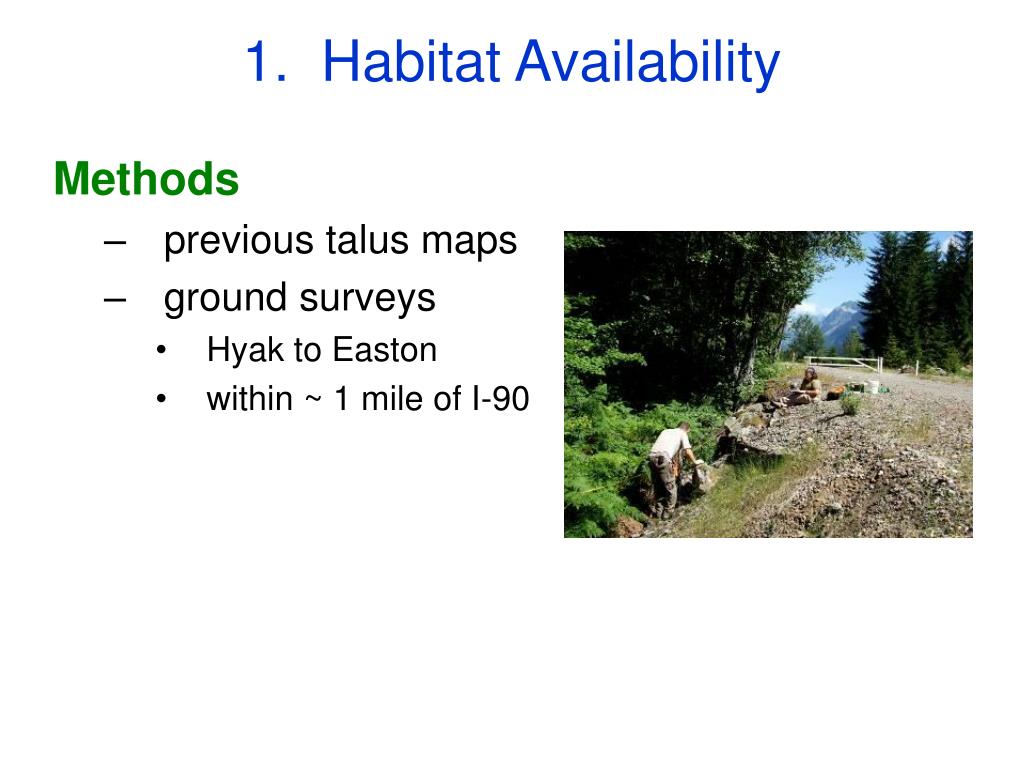 1. Habitat Availability

Methods

– previous talus maps
– ground surveys
• Hyak to Easton
• within ~ 1 mile of I-90